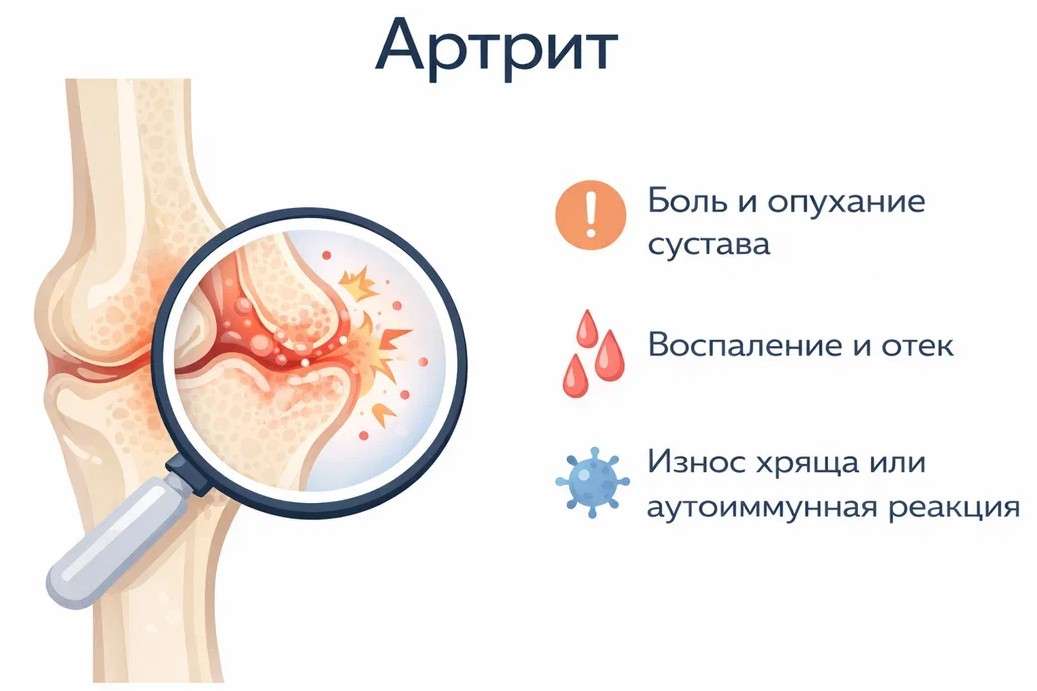 Артрит

!

Боль и опухание сустава

Воспаление и отек

Износ хряща или аутоиммунная реакция